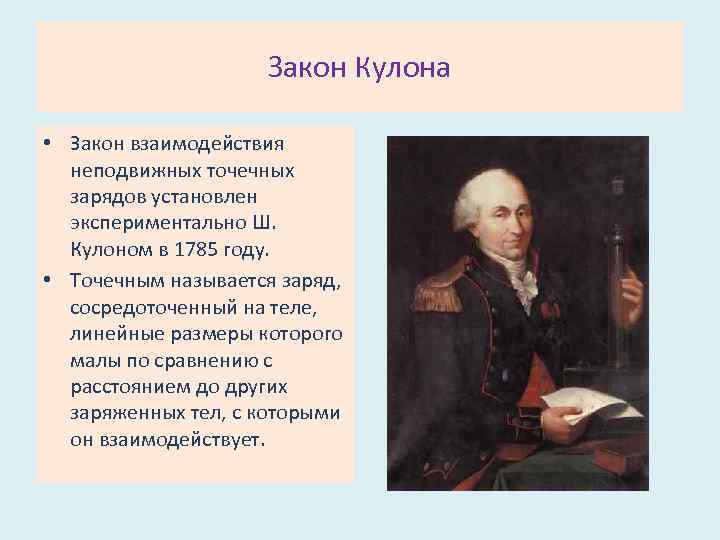 Закон Кулона

• Закон взаимодействия неподвижных точечных зарядов установлен экспериментально Ш. Кулоном в 1785 году.
• Точечным называется заряд, сосредоточенный на теле, линейные размеры которого малы по сравнению с расстоянием до других заряженных тел, с которыми он взаимодействует.